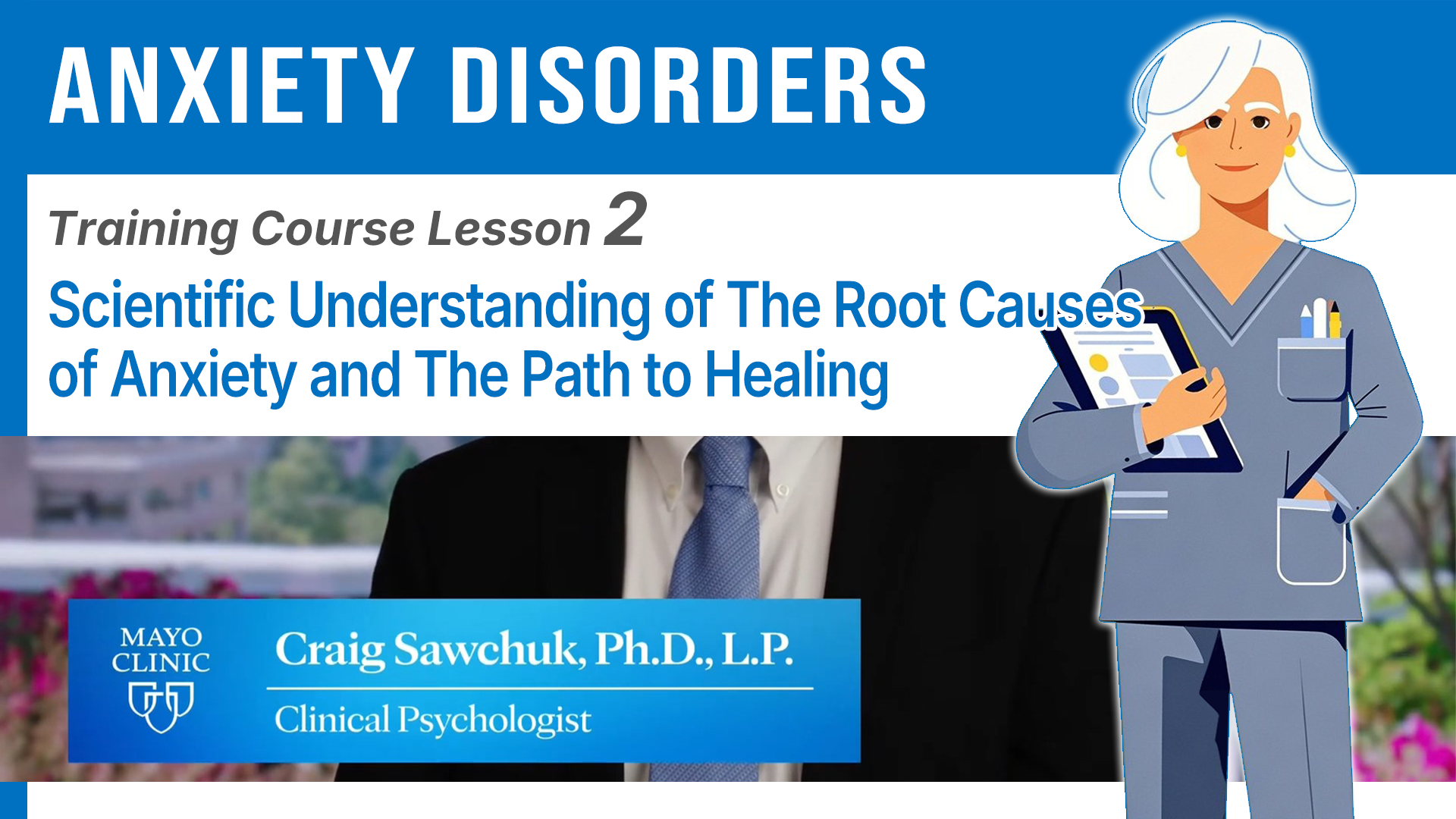 ANXIETY DISORDERS

Training Course Lesson 2

Scientific Understanding of The Root Causes of Anxiety and The Path to Healing

MAYO CLINIC

Craig Sawchuk, Ph.D., L.P.

Clinical Psychologist